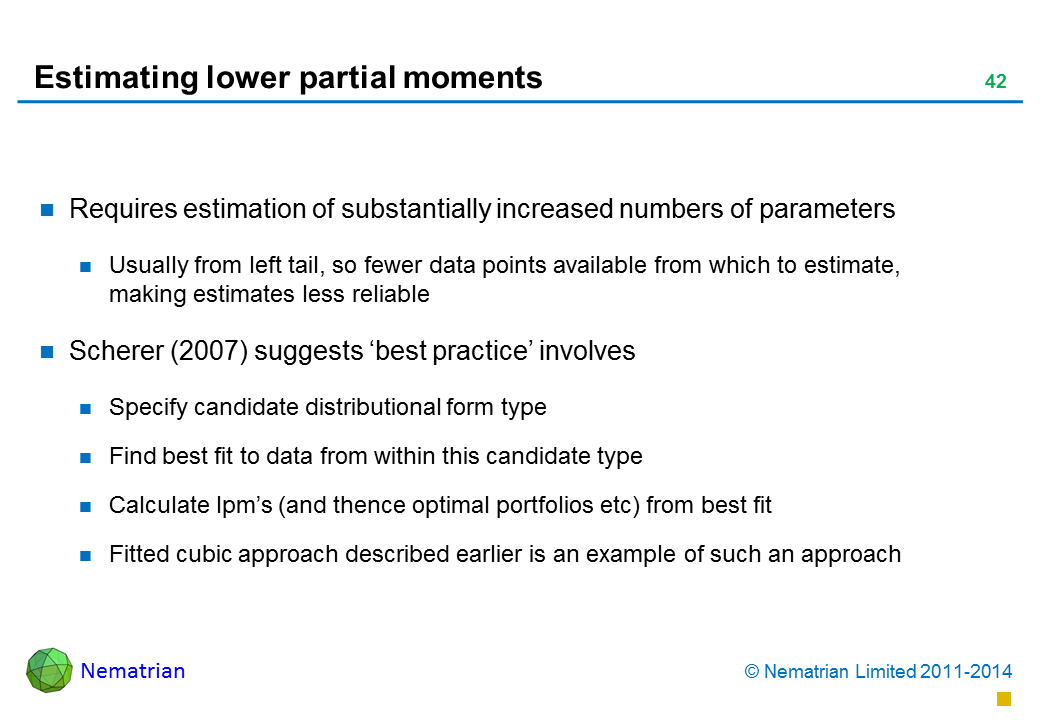 Estimating lower partial moments

42

Requires estimation of substantially increased numbers of parameters

Usually from left tail, so fewer data points available from which to estimate, making estimates less reliable

Scherer (2007) suggests ‘best practice’ involves

Specify candidate distributional form type

Find best fit to data from within this candidate type

Calculate lpm’s (and thence optimal portfolios etc) from best fit

Fitted cubic approach described earlier is an example of such an approach

Nematrian

© Nematrian Limited 2011-2014